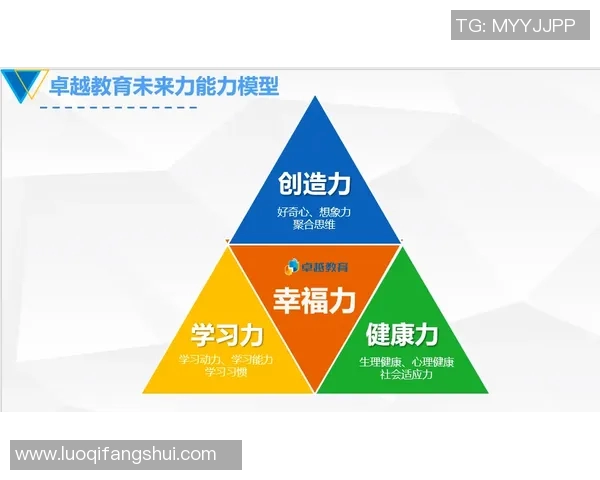 TG: MYYJJPP

卓越教育未来力能力模型

创造力
好奇心、想象力
聚合思维

卓越教育

幸福力

学习力
学习动力、学习能力
学习习惯

健康力
生理健康、心理健康
社会适应力

www.luoqifangshui.com